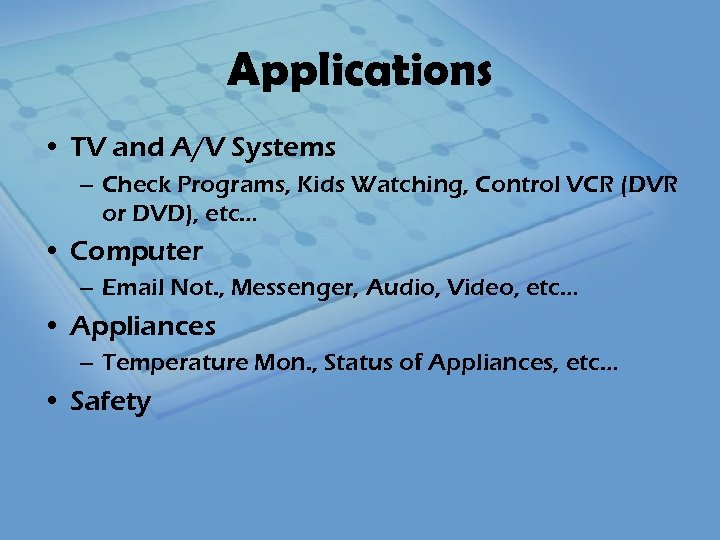 Applications

• TV and A/V Systems
– Check Programs, Kids Watching, Control VCR (DVR or DVD), etc…

• Computer
– Email Not., Messenger, Audio, Video, etc…

• Appliances
– Temperature Mon., Status of Appliances, etc…

• Safety